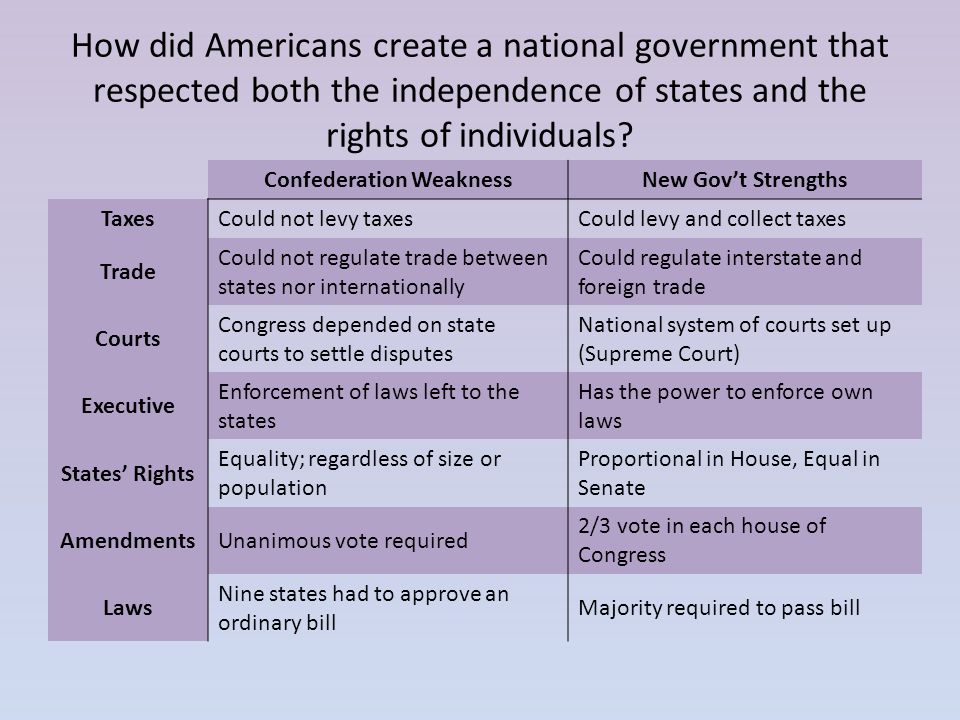 How did Americans create a national government that respected both the independence of states and the rights of individuals?

| | Confederation Weakness | New Gov't Strengths |
|---|---|---|
| Taxes | Could not levy taxes | Could levy and collect taxes |
| Trade | Could not regulate trade between states nor internationally | Could regulate interstate and foreign trade |
| Courts | Congress depended on state courts to settle disputes | National system of courts set up (Supreme Court) |
| Executive | Enforcement of laws left to the states | Has the power to enforce own laws |
| States' Rights | Equality; regardless of size or population | Proportional in House, Equal in Senate |
| Amendments | Unanimous vote required | 2/3 vote in each house of Congress |
| Laws | Nine states had to approve an ordinary bill | Majority required to pass bill |